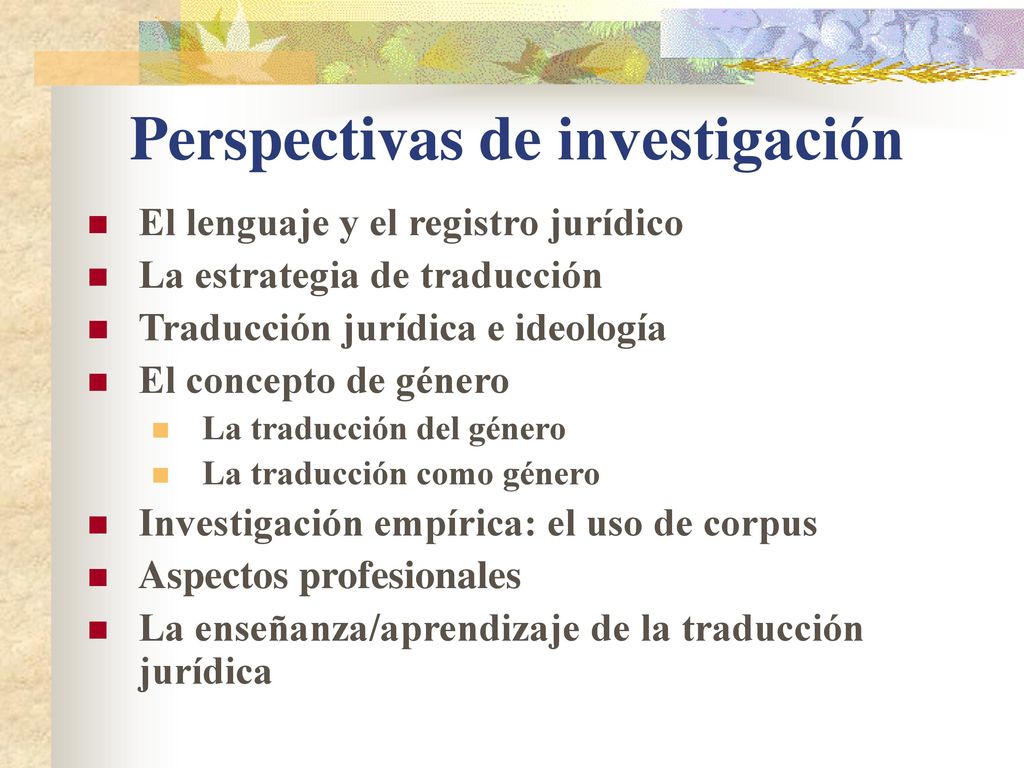 Perspectivas de investigación

- El lenguaje y el registro jurídico
- La estrategia de traducción
- Traducción jurídica e ideología
- El concepto de género
  - La traducción del género
  - La traducción como género
- Investigación empírica: el uso de corpus
- Aspectos profesionales
- La enseñanza/aprendizaje de la traducción jurídica